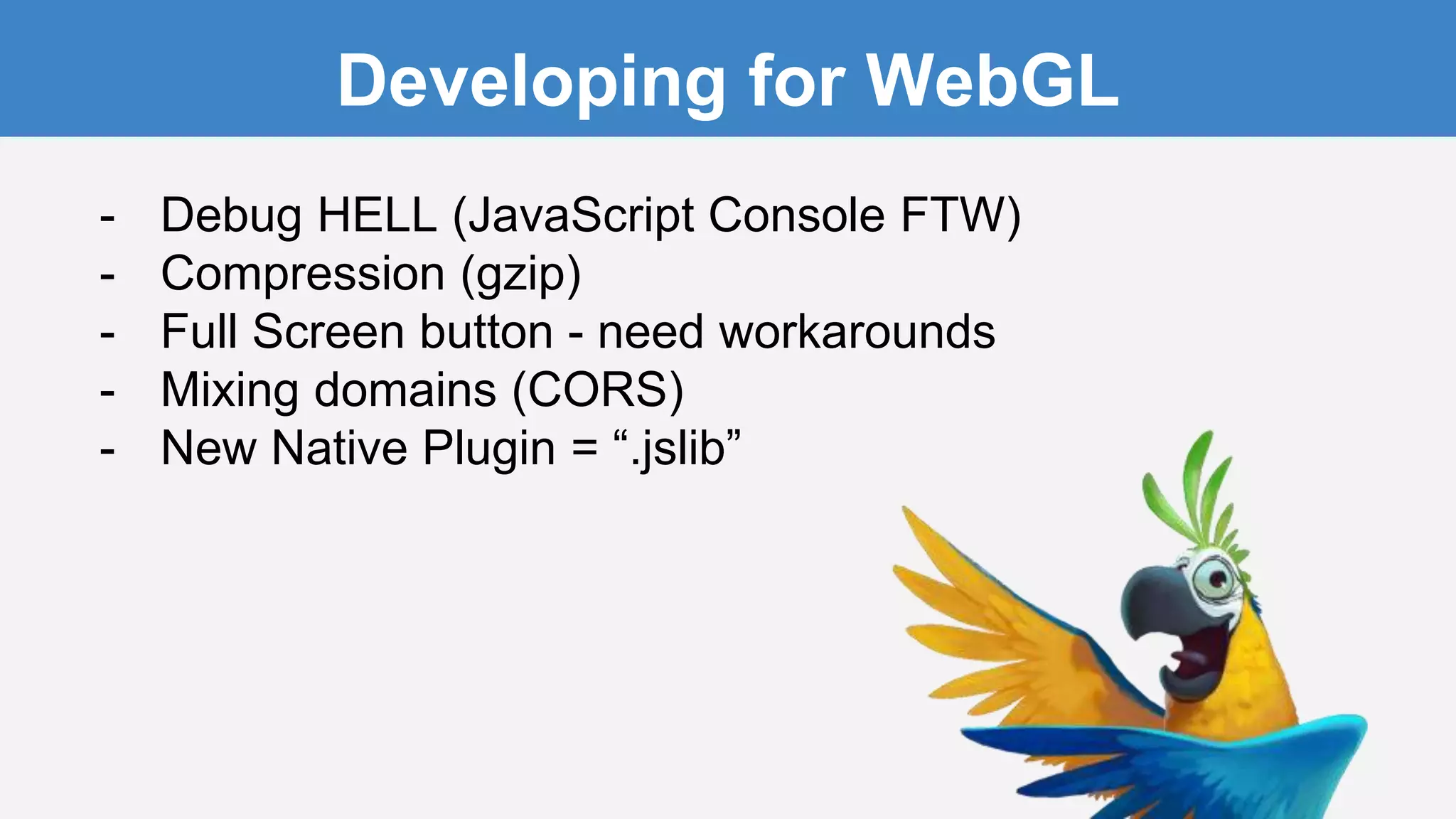 Developing for WebGL

- Debug HELL (JavaScript Console FTW)
- Compression (gzip)
- Full Screen button - need workarounds
- Mixing domains (CORS)
- New Native Plugin = “.jslib”